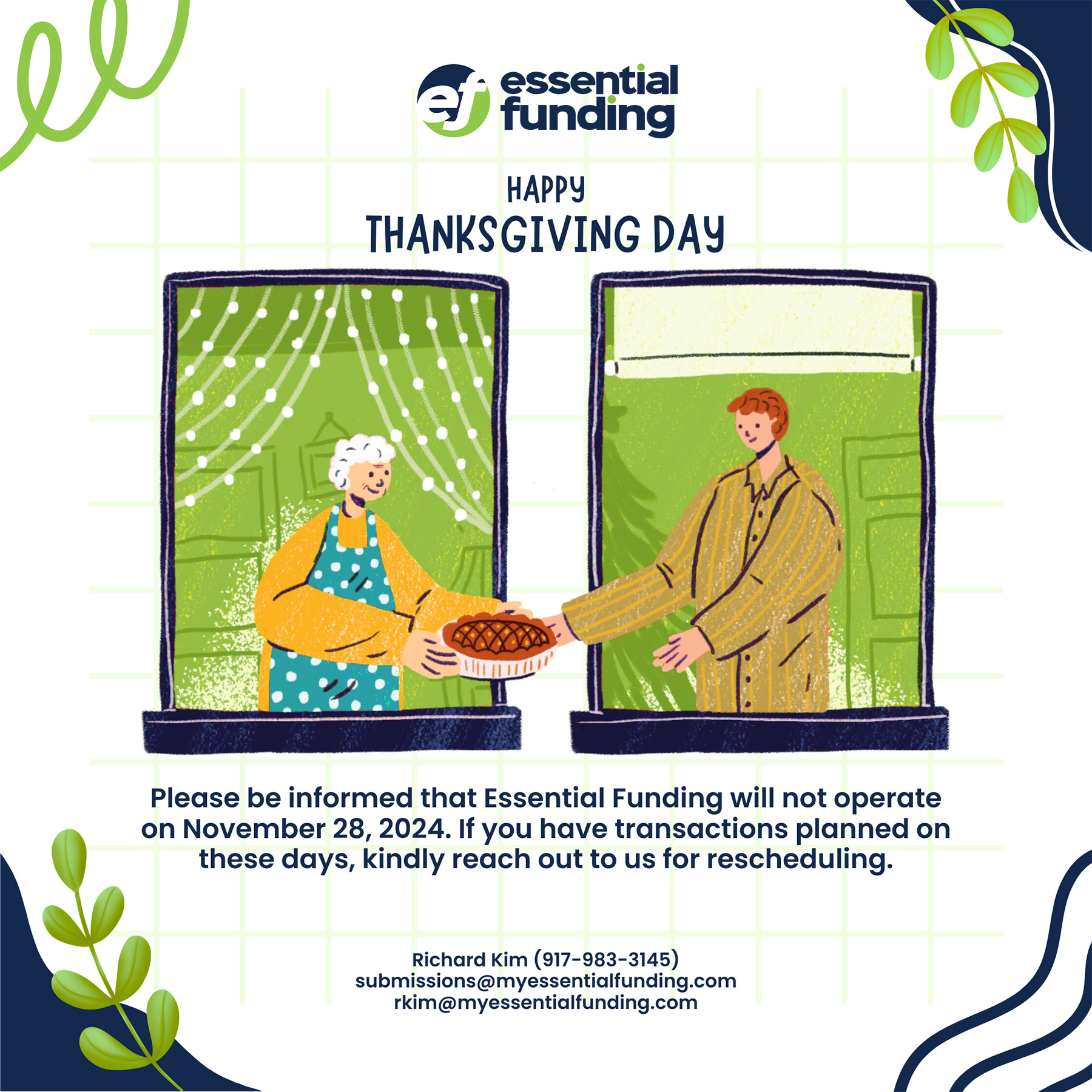 ef essential funding

HAPPY
THANKSGIVING DAY

Please be informed that Essential Funding will not operate on November 28, 2024. If you have transactions planned on these days, kindly reach out to us for rescheduling.

Richard Kim (917-983-3145)
submissions@myessentialfunding.com
rkim@myessentialfunding.com